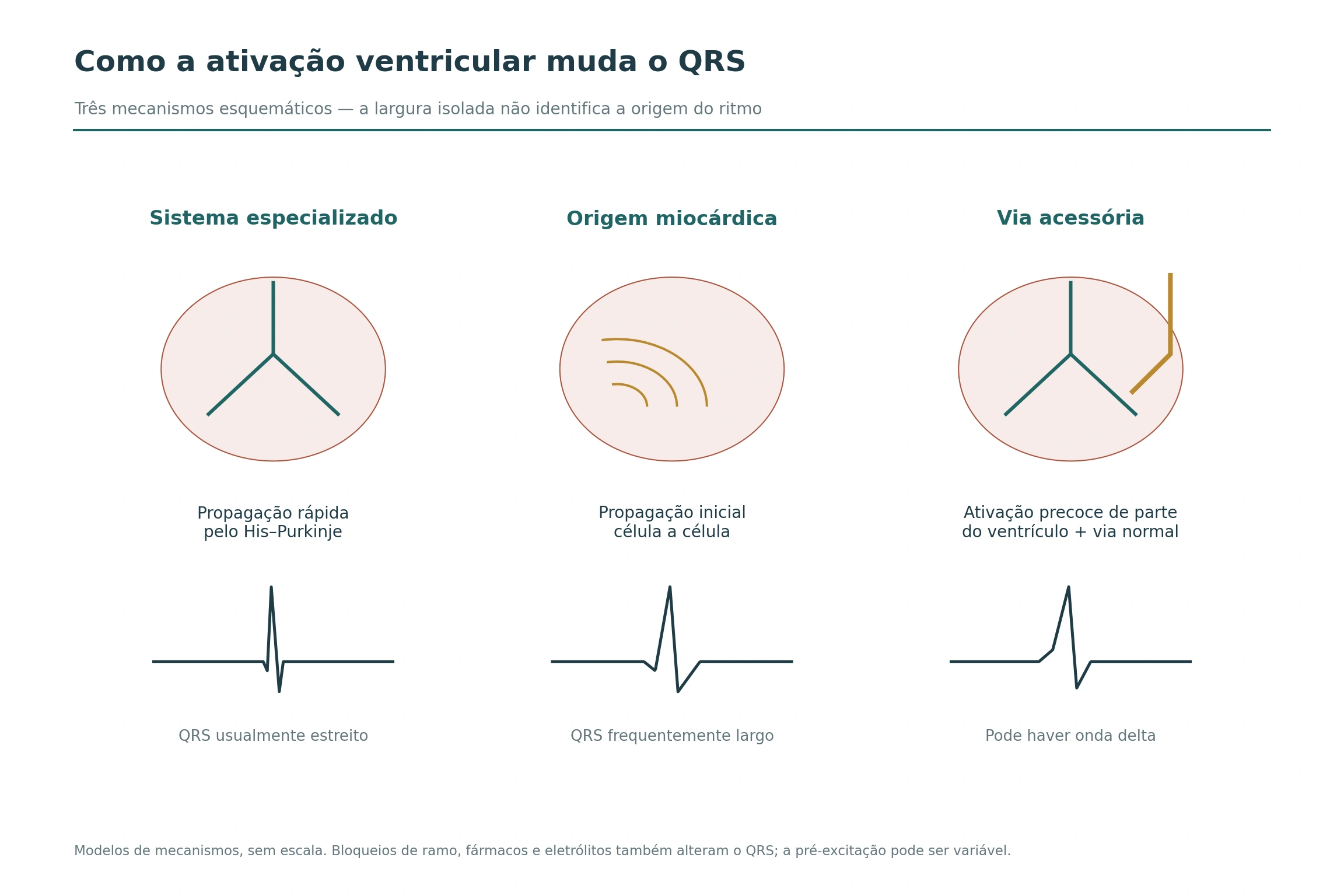 Como a ativação ventricular muda o QRS

Três mecanismos esquemáticos — a largura isolada não identifica a origem do ritmo

Sistema especializado

Propagação rápida pelo His–Purkinje

QRS usualmente estreito

Origem miocárdica

Propagação inicial célula a célula

QRS frequentemente largo

Via acessória

Ativação precoce de parte do ventrículo + via normal

Pode haver onda delta

Modelos de mecanismos, sem escala. Bloqueios de ramo, fármacos e eletrólitos também alteram o QRS; a pré-excitação pode ser variável.